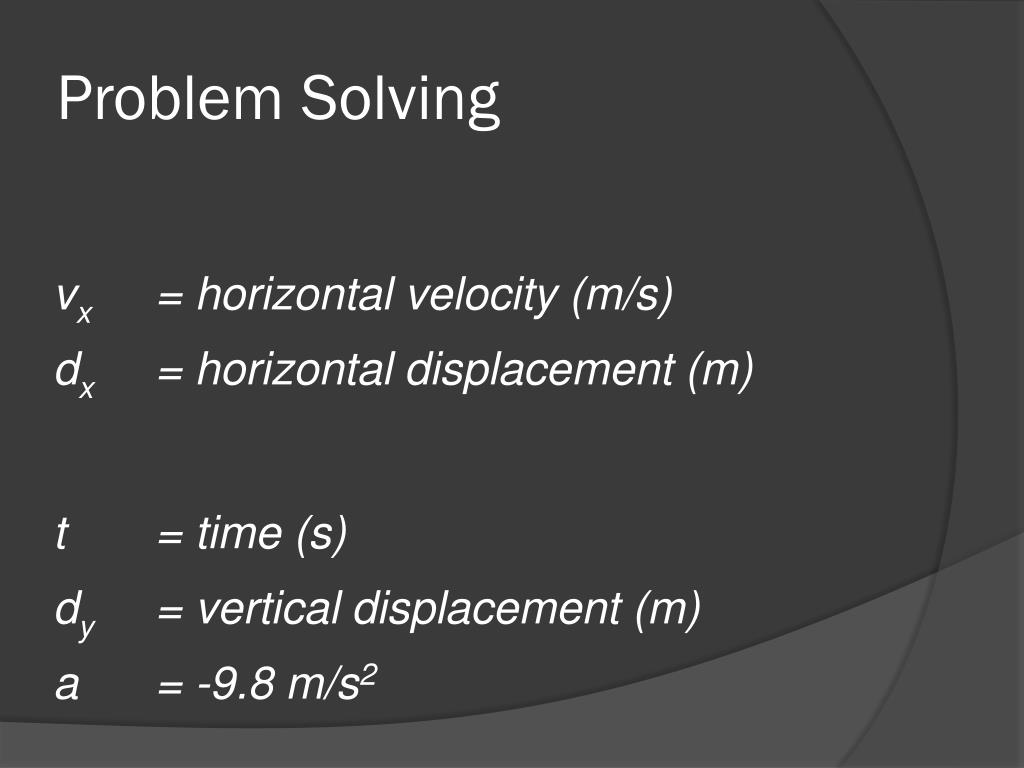 Problem Solving

$v_x$ = horizontal velocity (m/s)
$d_x$ = horizontal displacement (m)

$t$ = time (s)
$d_y$ = vertical displacement (m)
$a$ = -9.8 $m/s^2$